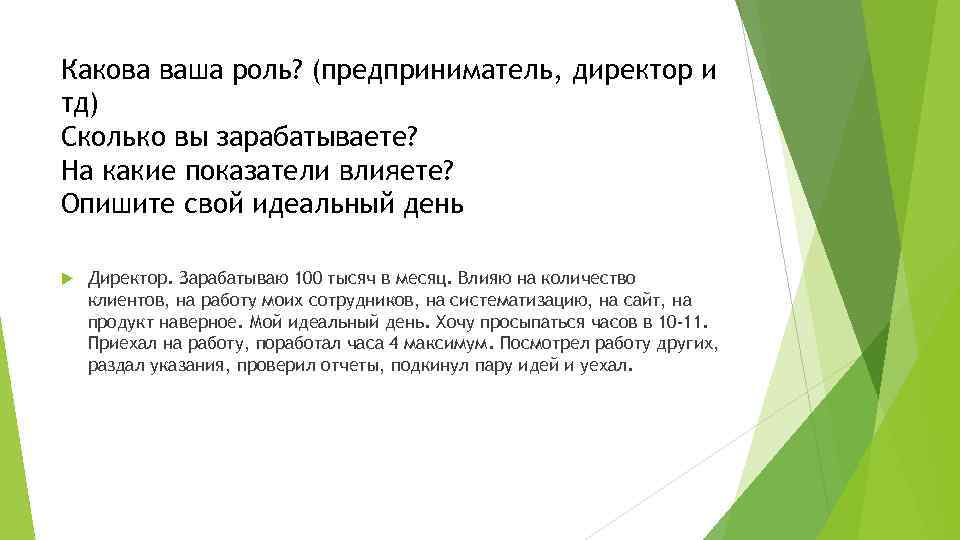 Какова ваша роль? (предприниматель, директор и тд)
Сколько вы зарабатываете?
На какие показатели влияете?
Опишите свой идеальный день

Директор. Зарабатываю 100 тысяч в месяц. Влияю на количество клиентов, на работу моих сотрудников, на систематизацию, на сайт, на продукт наверное. Мой идеальный день. Хочу просыпаться часов в 10-11. Приехал на работу, поработал часа 4 максимум. Посмотрел работу других, раздал указания, проверил отчеты, подкинул пару идей и уехал.